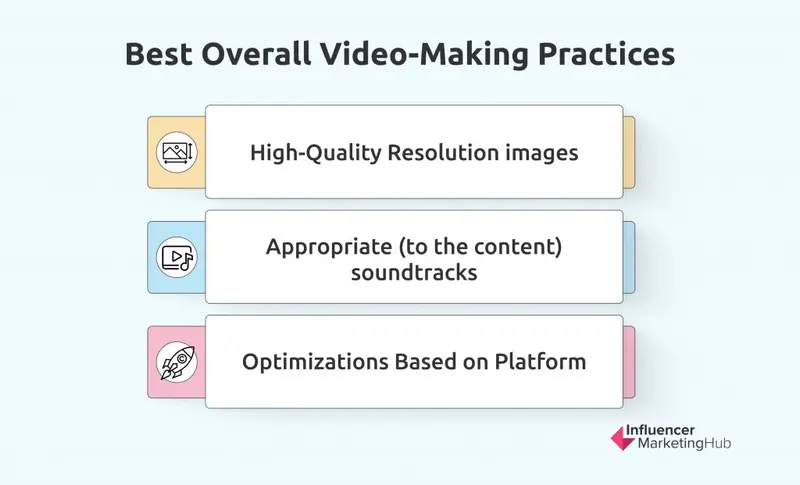 Best Overall Video-Making Practices

High-Quality Resolution images

Appropriate (to the content) soundtracks

Optimizations Based on Platform

Influencer MarketingHub